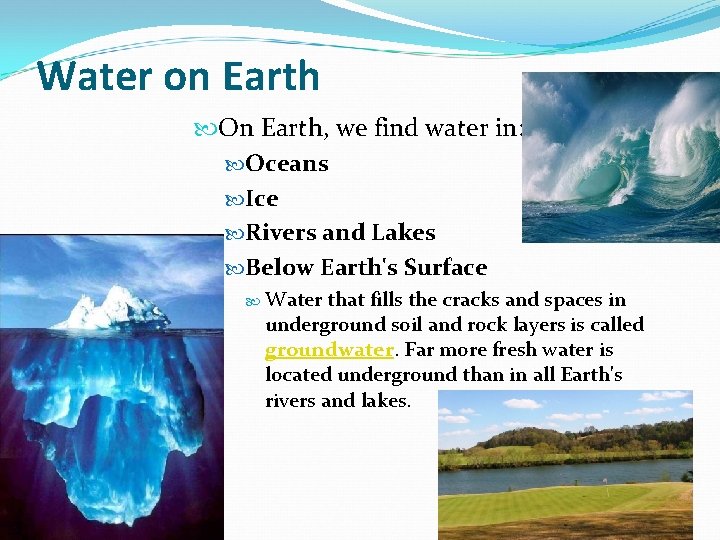 Water on Earth

On Earth, we find water in:

Oceans

Ice

Rivers and Lakes

Below Earth's Surface

Water that fills the cracks and spaces in underground soil and rock layers is called groundwater. Far more fresh water is located underground than in all Earth's rivers and lakes.